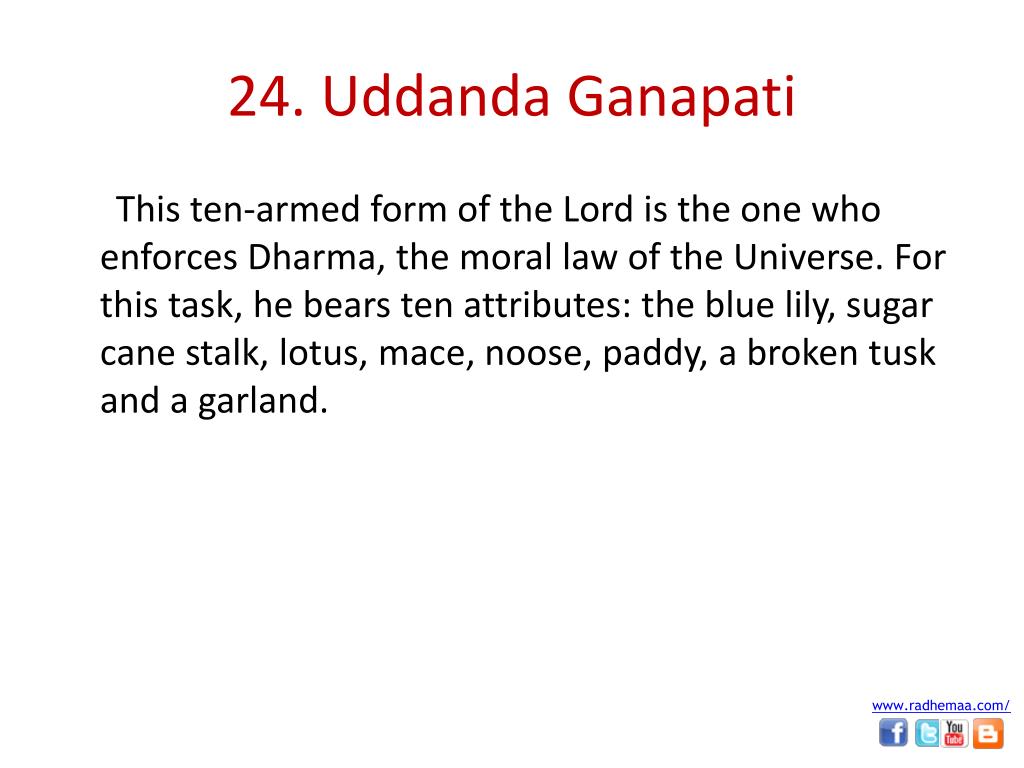 24. Uddanda Ganapati

This ten-armed form of the Lord is the one who enforces Dharma, the moral law of the Universe. For this task, he bears ten attributes: the blue lily, sugar cane stalk, lotus, mace, noose, paddy, a broken tusk and a garland.

www.radhemaa.com/

You Tube